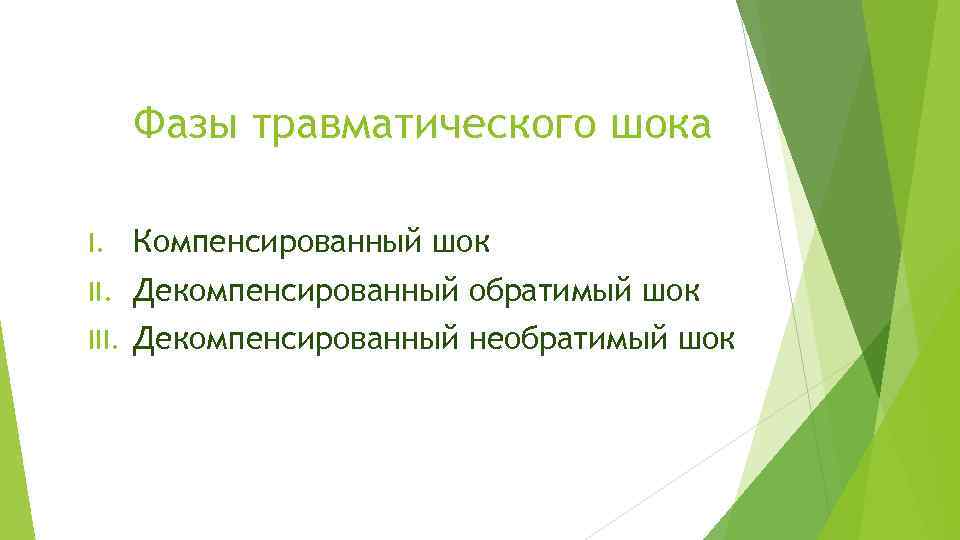 Фазы травматического шока

I. Компенсированный шок
II. Декомпенсированный обратимый шок
III. Декомпенсированный необратимый шок